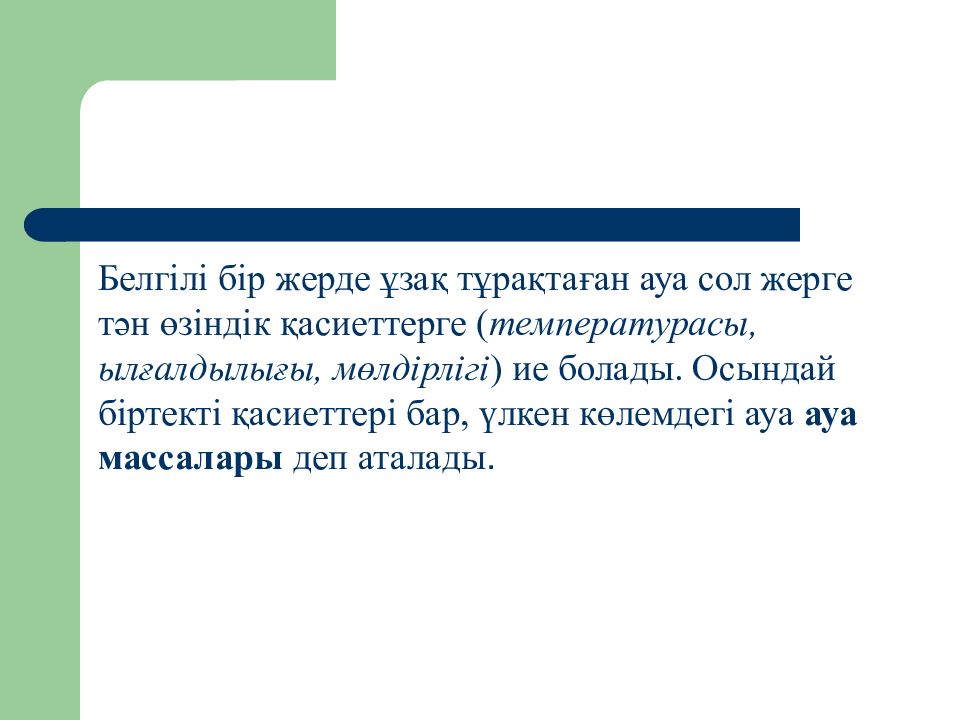 Белгілі бір жерде ұзақ тұрақтаған ауа сол жерге тән өзіндік қасиеттерге (температурасы, ылғалдылығы, мөлдірлігі) ие болады. Осындай біртекті қасиеттері бар, үлкен көлемдегі ауа ауа массалары деп аталады.